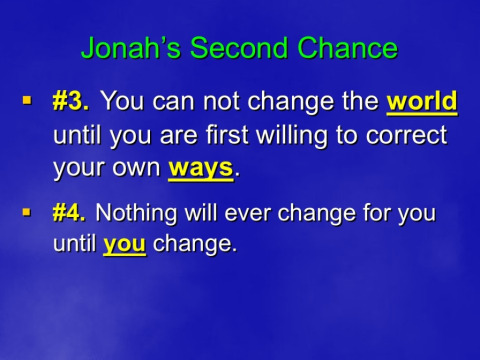 Jonah's Second Chance

▪ #3. You can not change the world until you are first willing to correct your own ways.

▪ #4. Nothing will ever change for you until you change.